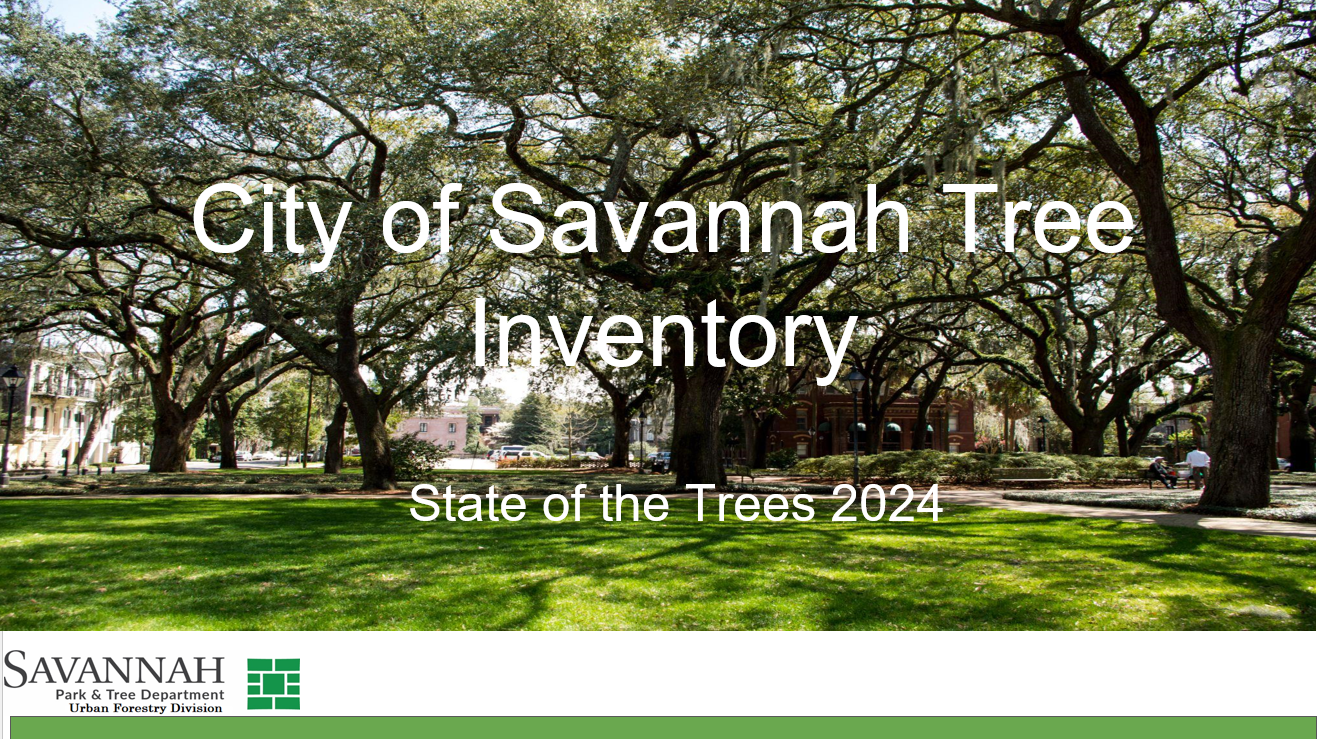 City of Savannah Tree Inventory

State of the Trees 2024

SAVANNAH
Park & Tree Department
Urban Forestry Division